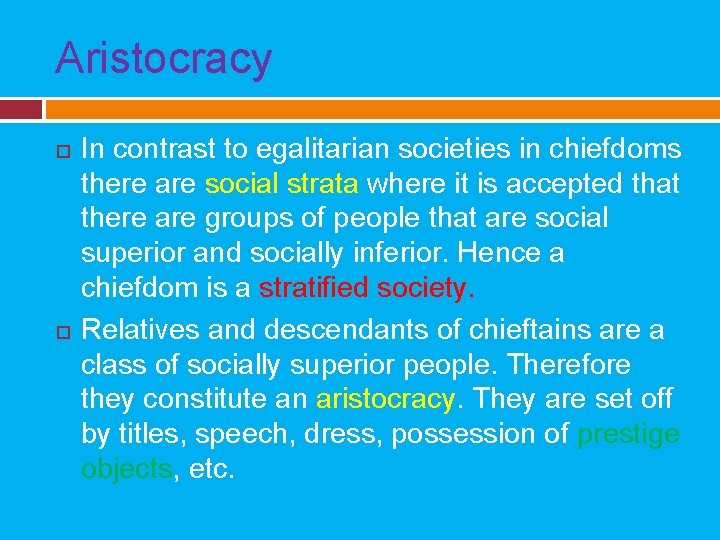 Aristocracy

In contrast to egalitarian societies in chiefdoms there are social strata where it is accepted that there are groups of people that are social superior and socially inferior. Hence a chiefdom is a stratified society.

Relatives and descendants of chieftains are a class of socially superior people. Therefore they constitute an aristocracy. They are set off by titles, speech, dress, possession of prestige objects, etc.